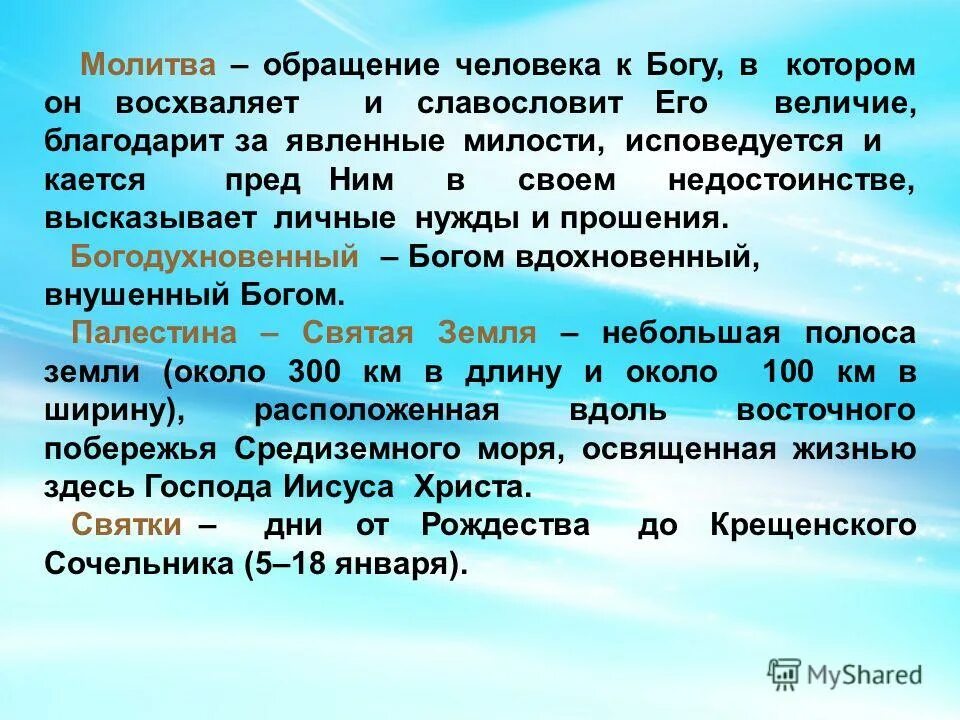 Молитва – обращение человека к Богу, в котором он восхваляет и славословит Его величие, благодарит за явленные милости, исповедуется и кается пред Ним в своем недостоинстве, высказывает личные нужды и прошения.

Богодухновенный – Богом вдохновенный, внушенный Богом.

Палестина – Святая Земля – небольшая полоса земли (около 300 км в длину и около 100 км в ширину), расположенная вдоль восточного побережья Средиземного моря, освященная жизнью здесь Господа Иисуса Христа.

Святки – дни от Рождества до Крещенского Сочельника (5–18 января).

MyShared